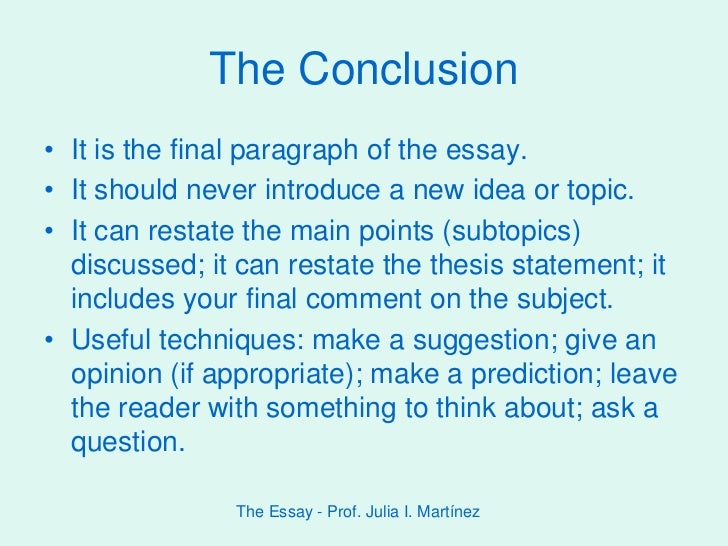 The Conclusion

• It is the final paragraph of the essay.
• It should never introduce a new idea or topic.
• It can restate the main points (subtopics) discussed; it can restate the thesis statement; it includes your final comment on the subject.
• Useful techniques: make a suggestion; give an opinion (if appropriate); make a prediction; leave the reader with something to think about; ask a question.

The Essay - Prof. Julia I. Martínez